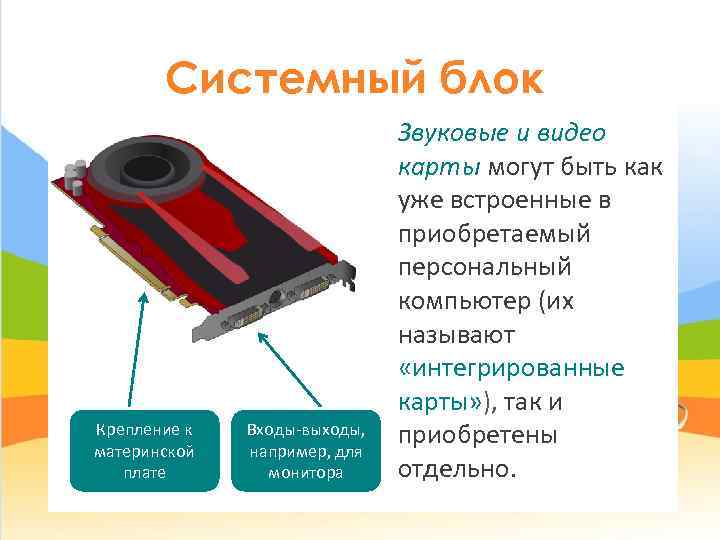 Системный блок

Звуковые и видео карты могут быть как уже встроенные в приобретаемый персональный компьютер (их называют «интегрированные карты»), так и приобретены отдельно.

Крепление к материнской плате

Входы-выходы, например, для монитора